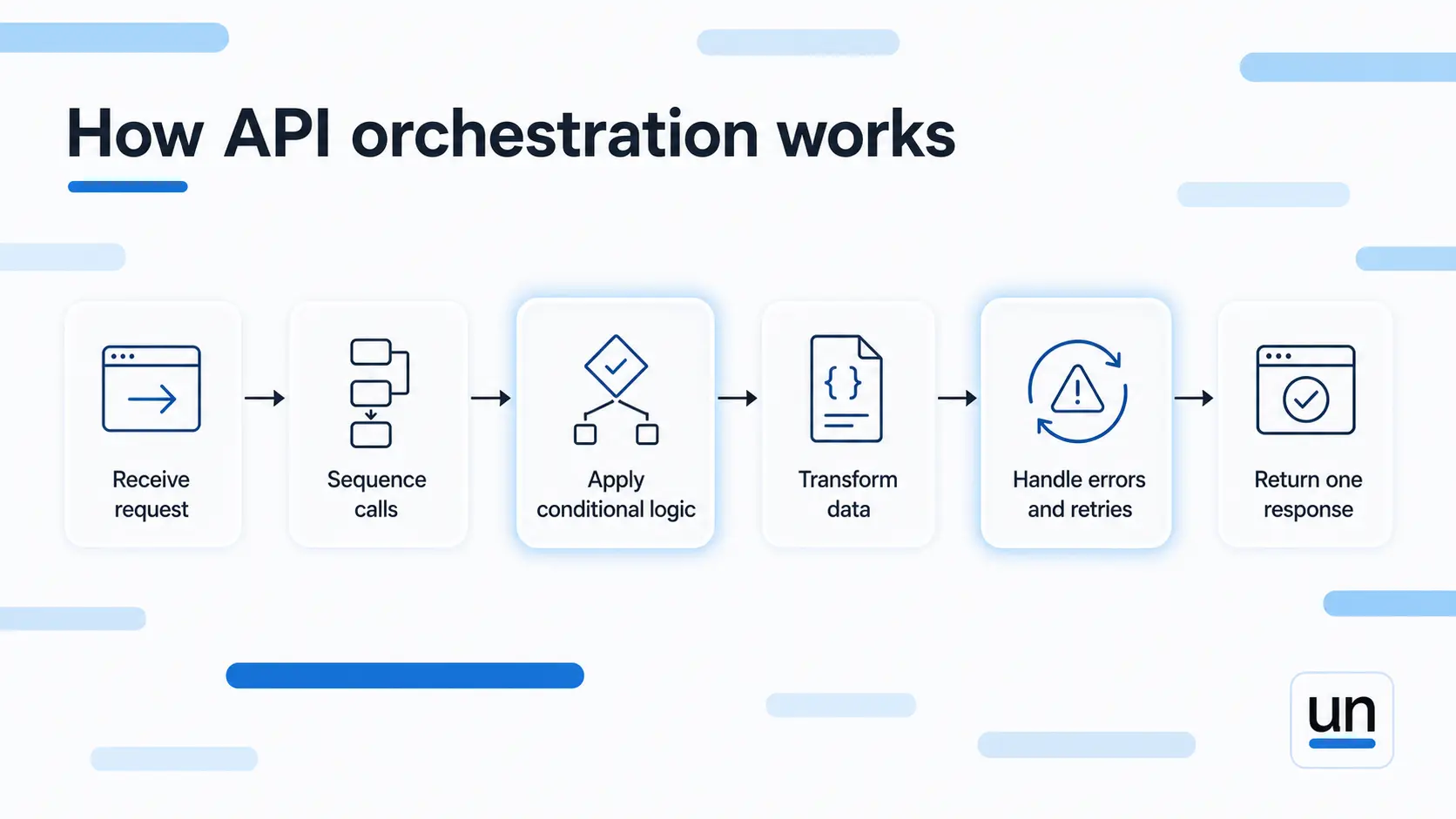 How API orchestration works

Receive request

Sequence calls

Apply conditional logic

Transform data

Handle errors and retries

Return one response

un